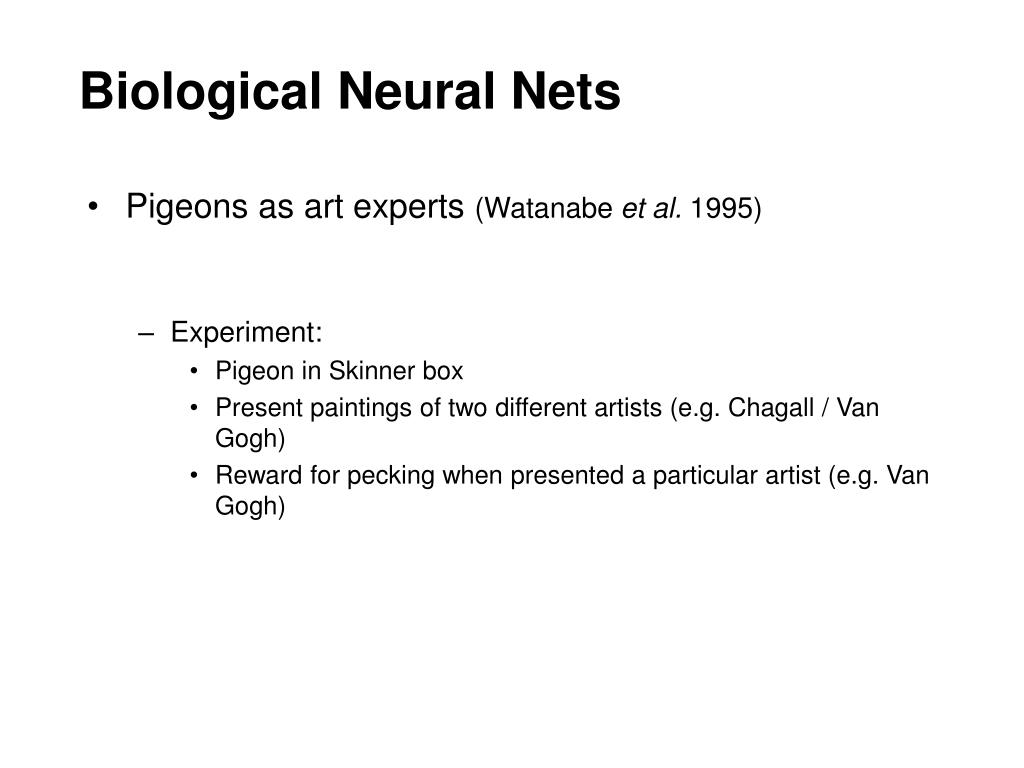 Biological Neural Nets

• Pigeons as art experts (Watanabe et al. 1995)

– Experiment:
• Pigeon in Skinner box
• Present paintings of two different artists (e.g. Chagall / Van Gogh)
• Reward for pecking when presented a particular artist (e.g. Van Gogh)